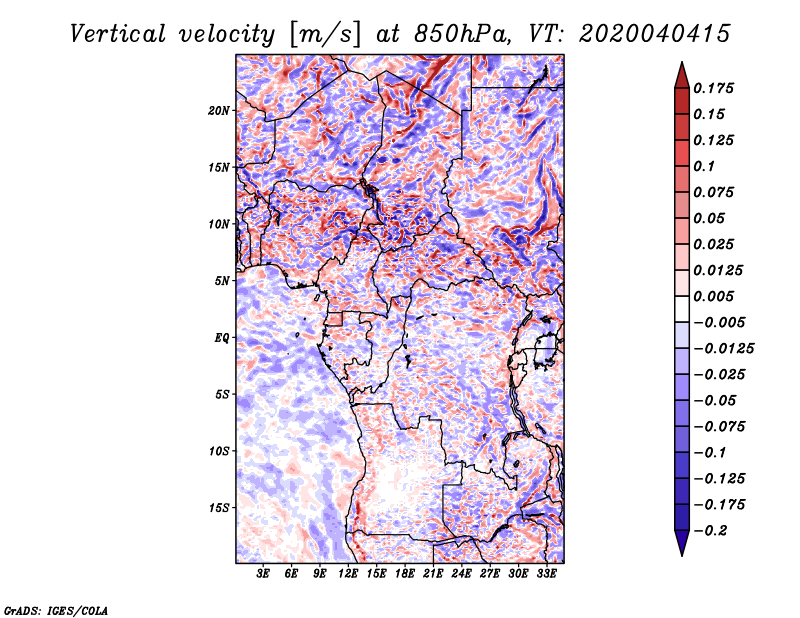 Vertical velocity [m/s] at 850hPa, VT: 2020040415

20N
15N
10N
5N
EQ
5S
10S
15S

3E 6E 9E 12E 15E 18E 21E 24E 27E 30E 33E

0.175
0.15
0.125
0.1
0.075
0.05
0.025
0.0125
0.005
−0.005
−0.0125
−0.025
−0.05
−0.075
−0.1
−0.125
−0.175
−0.2

GrADS: IGES/COLA